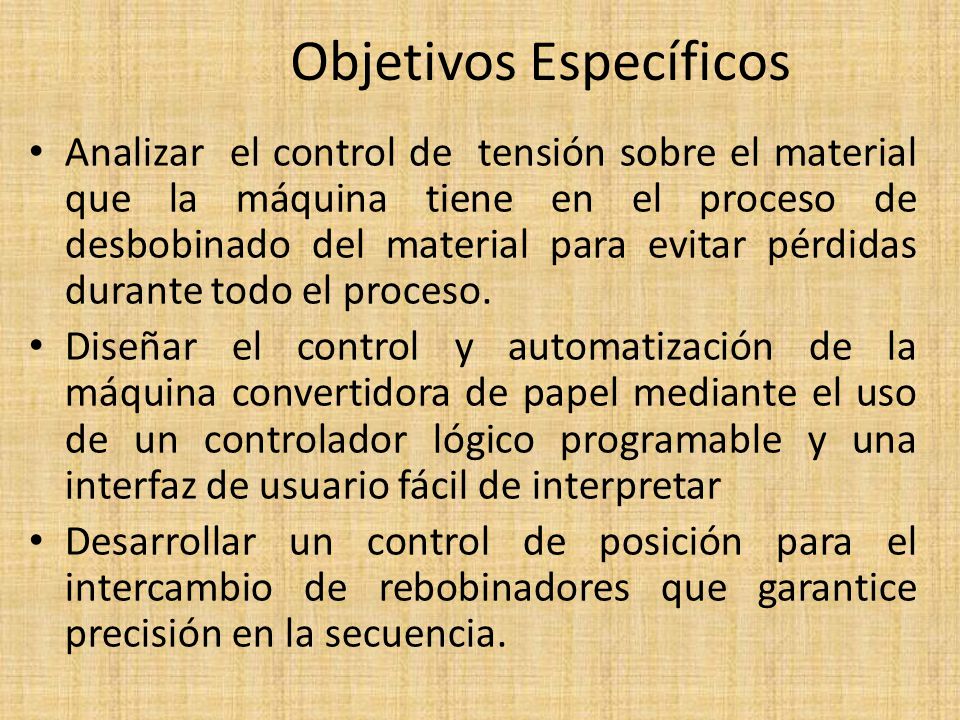 Objetivos Específicos

• Analizar el control de tensión sobre el material que la máquina tiene en el proceso de desbobinado del material para evitar pérdidas durante todo el proceso.

• Diseñar el control y automatización de la máquina convertidora de papel mediante el uso de un controlador lógico programable y una interfaz de usuario fácil de interpretar

• Desarrollar un control de posición para el intercambio de rebobinadores que garantice precisión en la secuencia.